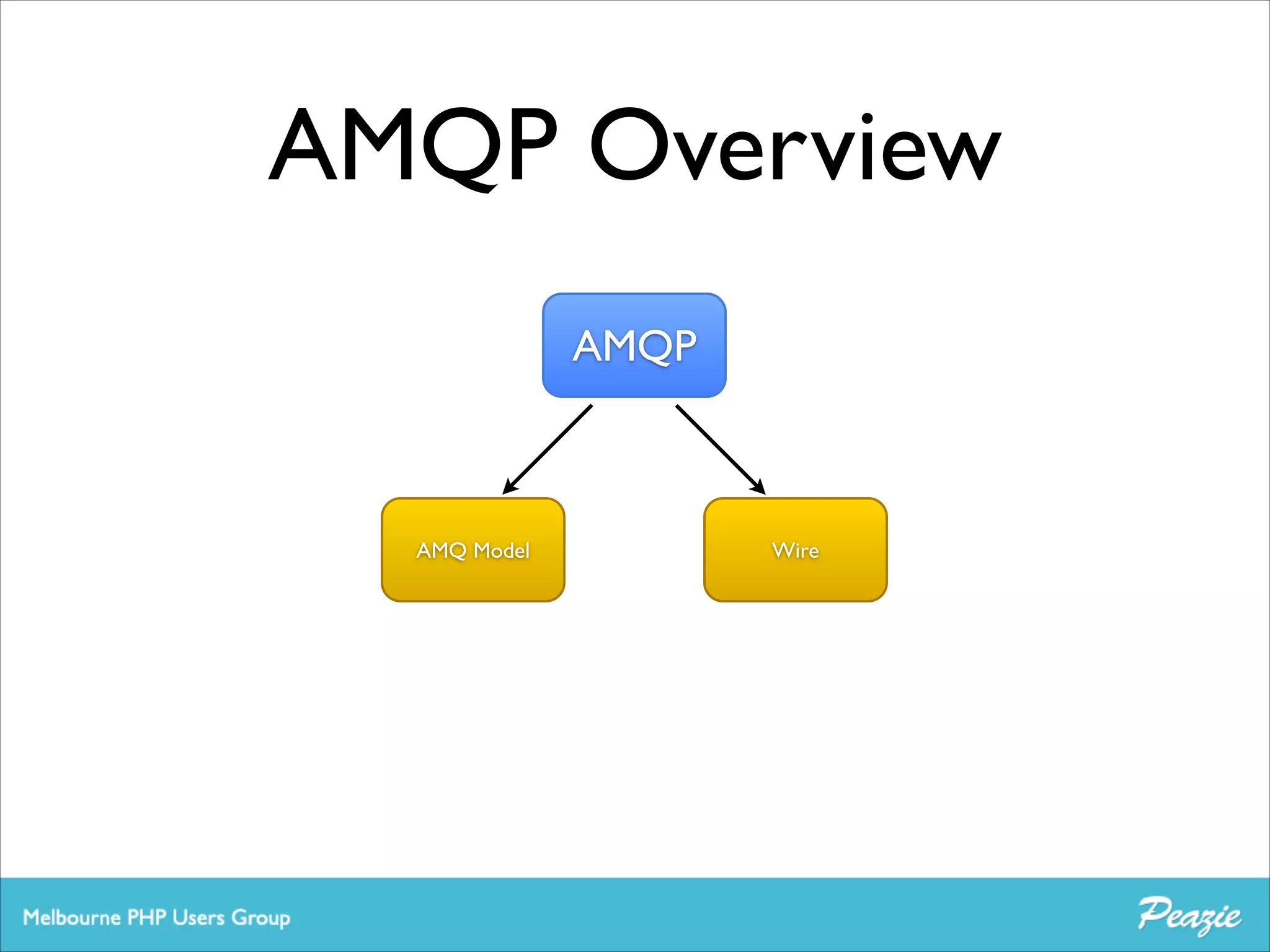 AMQP Overview

AMQP

AMQ Model

Wire

Melbourne PHP Users Group

Peazie